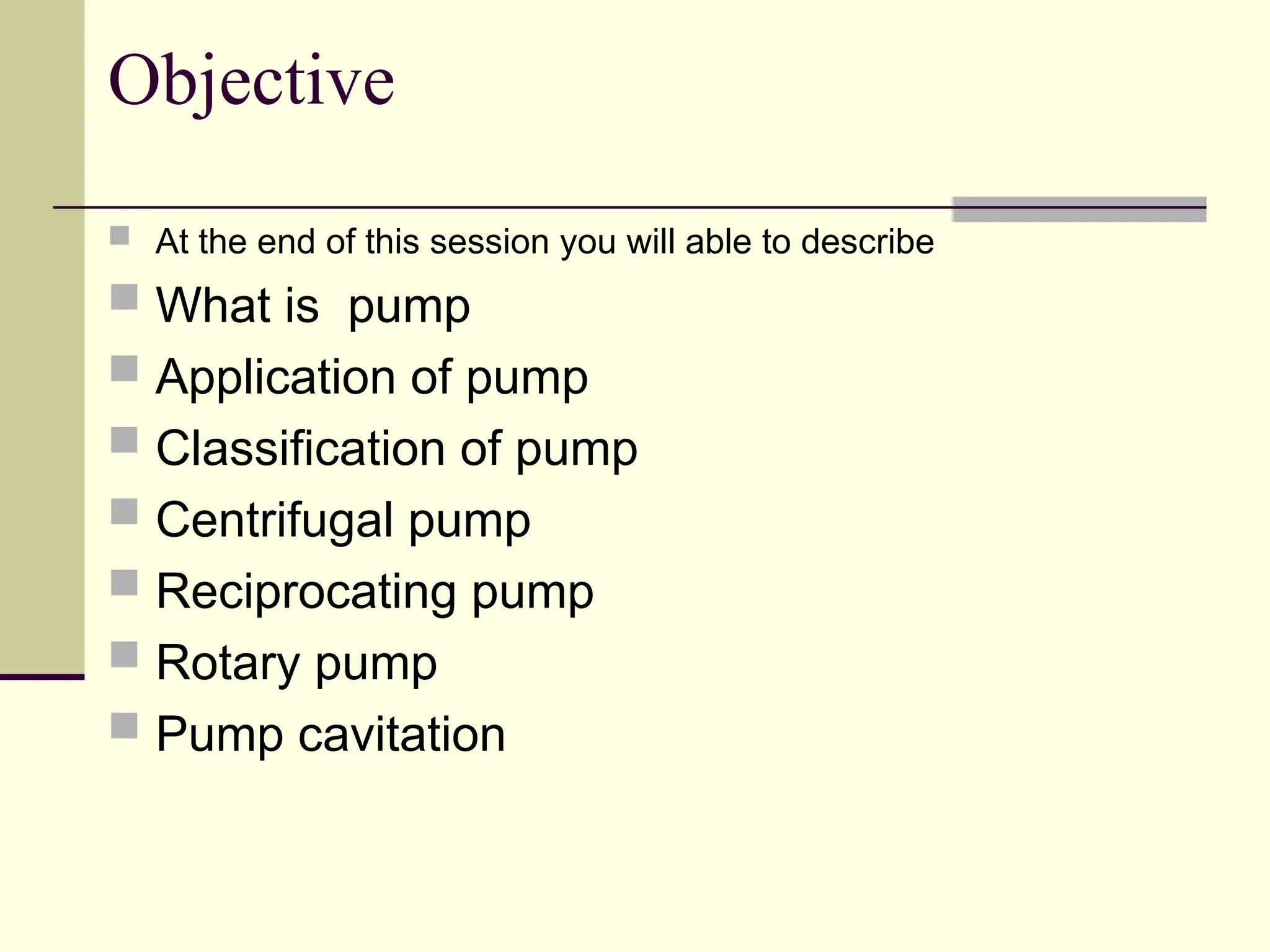 Objective

- At the end of this session you will able to describe
- What is pump
- Application of pump
- Classification of pump
- Centrifugal pump
- Reciprocating pump
- Rotary pump
- Pump cavitation